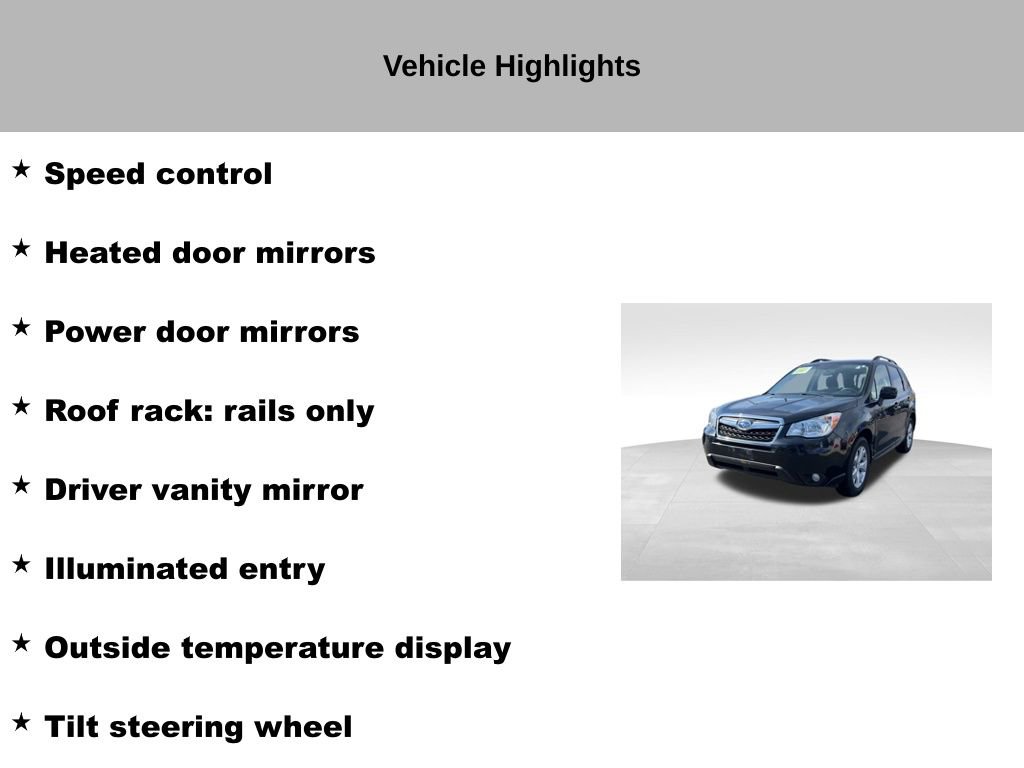 Vehicle Highlights

★ Speed control

★ Heated door mirrors

★ Power door mirrors

★ Roof rack: rails only

★ Driver vanity mirror

★ Illuminated entry

★ Outside temperature display

★ Tilt steering wheel